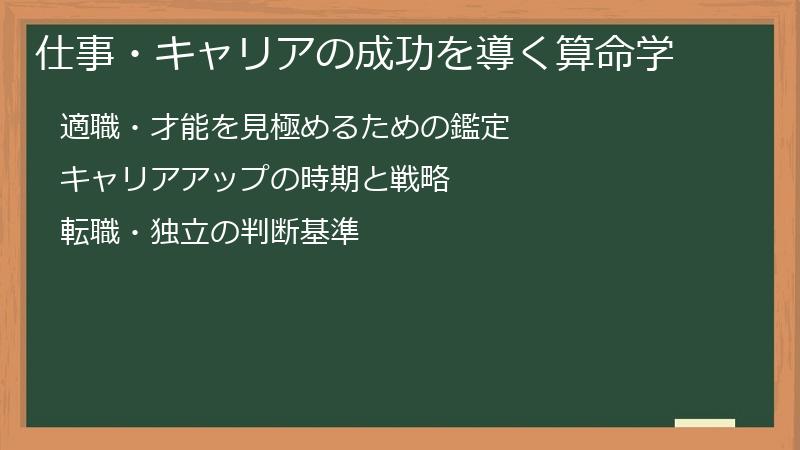 仕事・キャリアの成功を導く算命学

適職・才能を見極めるための鑑定

キャリアアップの時期と戦略

転職・独立の判断基準